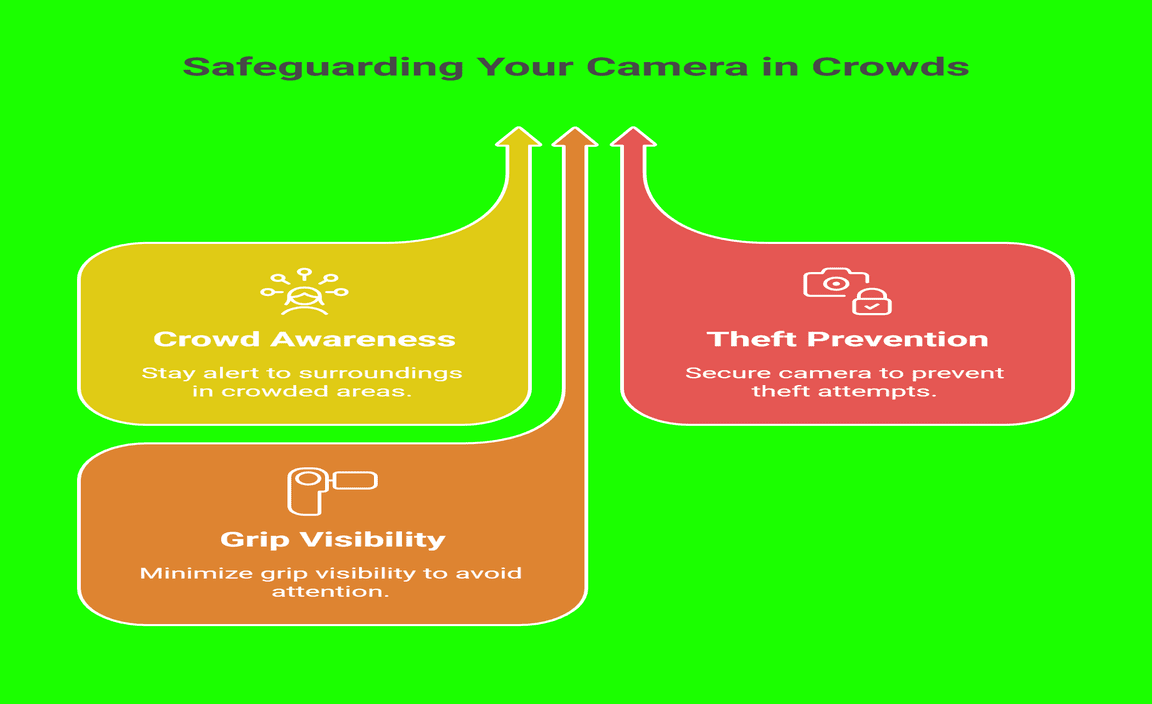 Safeguarding Your Camera in Crowds

Crowd Awareness

Stay alert to surroundings in crowded areas.

Theft Prevention

Secure camera to prevent theft attempts.

Grip Visibility

Minimize grip visibility to avoid attention.